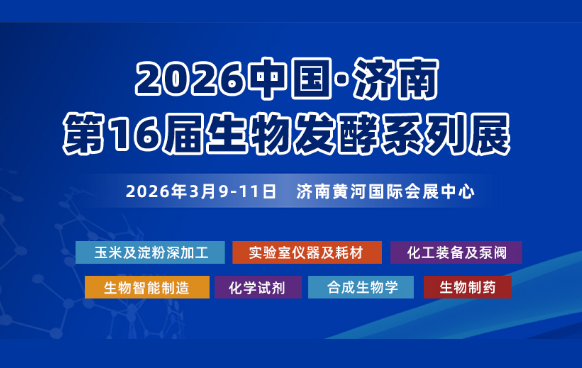 2026中国·济南
第16届生物发酵系列展

2026年3月9-11日 济南黄河国际会展中心

玉米及淀粉深加工
实验室仪器及耗材
化工装备及泵阀
生物智能制造
化学试剂
合成生物学
生物制药